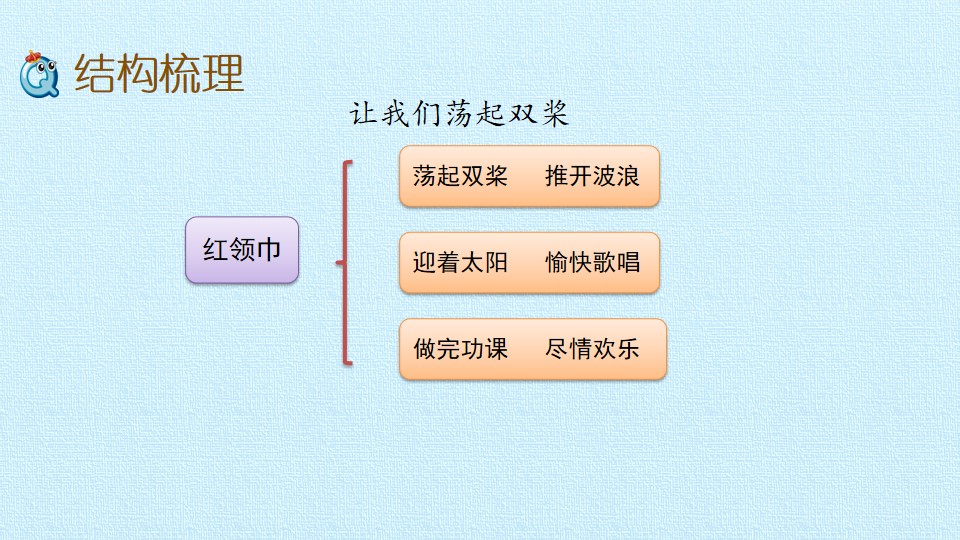 结构梳理

让我们荡起双桨

红领巾

荡起双桨 推开波浪

迎着太阳 愉快歌唱

做完功课 尽情欢乐